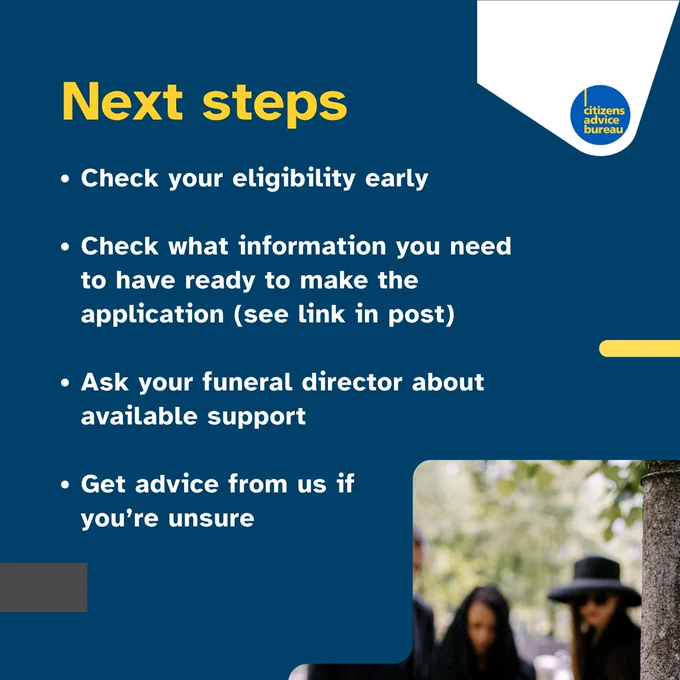 Next steps

citizens advice bureau

• Check your eligibility early

• Check what information you need to have ready to make the application (see link in post)

• Ask your funeral director about available support

• Get advice from us if you're unsure